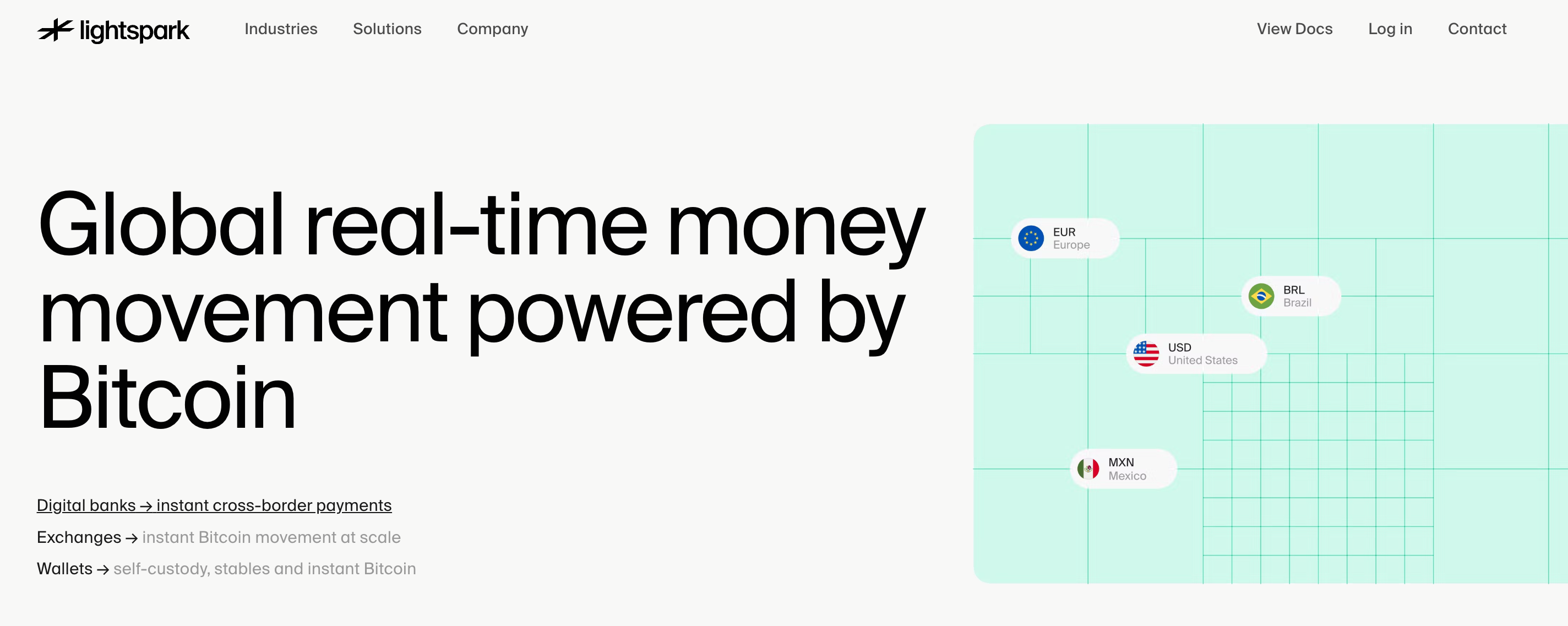 lightspark Industries Solutions Company View Docs Log in Contact

Global real-time money movement powered by Bitcoin

Digital banks → instant cross-border payments
Exchanges → instant Bitcoin movement at scale
Wallets → self-custody, stables and instant Bitcoin

EUR
Europe

BRL
Brazil

USD
United States

MXN
Mexico